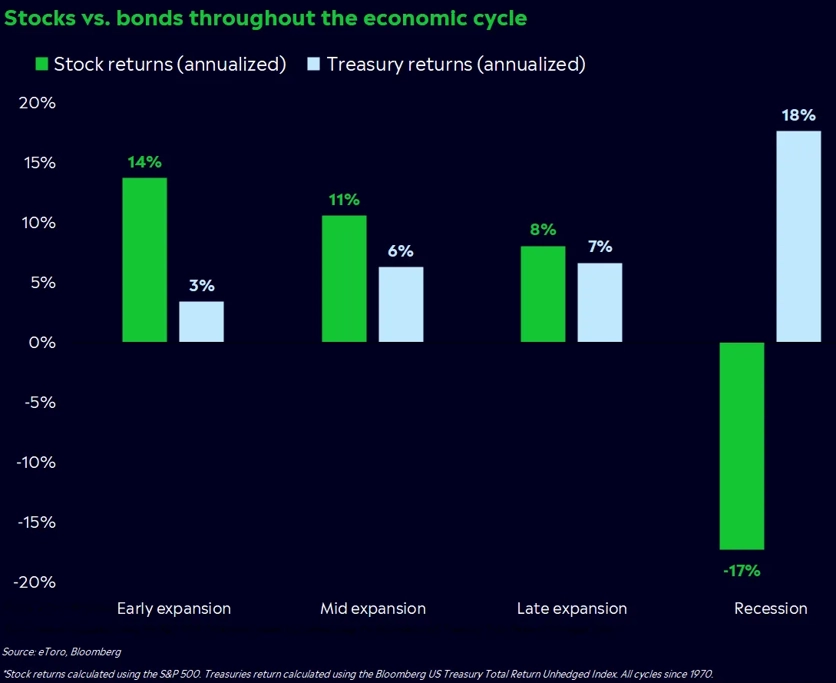 Stocks vs. bonds throughout the economic cycle

Stock returns (annualized) Treasury returns (annualized)

20%
15%
10%
5%
0%
-5%
-10%
-15%
-20%

14%
3%
11%
6%
8%
7%
-17%
18%

Early expansion
Mid expansion
Late expansion
Recession

Source: eToro, Bloomberg

*Stock returns calculated using the S&P 500. Treasuries return calculated using the Bloomberg US Treasury Total Return Unhedged Index. All cycles since 1970.